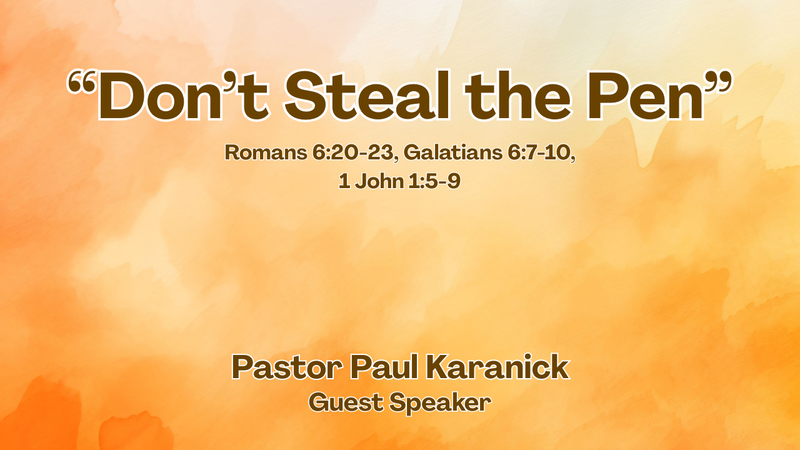 “Don’t Steal the Pen”

Romans 6:20-23, Galatians 6:7-10, 1 John 1:5-9

Pastor Paul Karanick
Guest Speaker